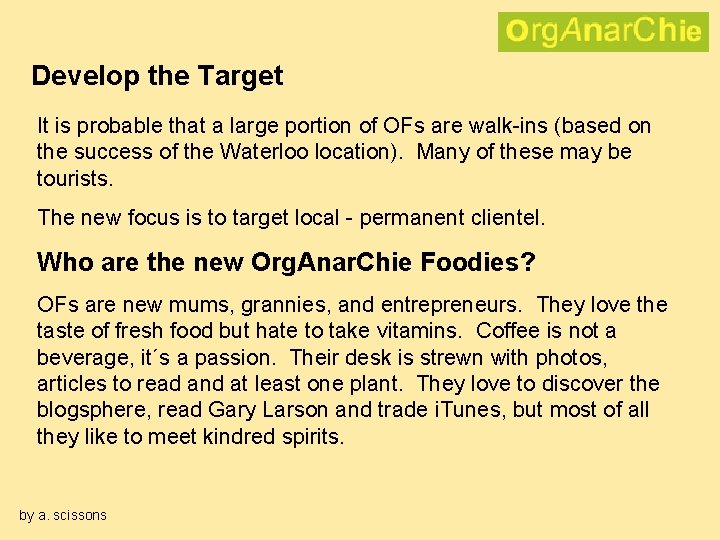 OrgAnarChie

Develop the Target

It is probable that a large portion of OFs are walk-ins (based on the success of the Waterloo location). Many of these may be tourists.

The new focus is to target local - permanent clientel.

Who are the new OrgAnarChie Foodies?

OFs are new mums, grannies, and entrepreneurs. They love the taste of fresh food but hate to take vitamins. Coffee is not a beverage, it´s a passion. Their desk is strewn with photos, articles to read and at least one plant. They love to discover the blogsphere, read Gary Larson and trade iTunes, but most of all they like to meet kindred spirits.

by a. scissons